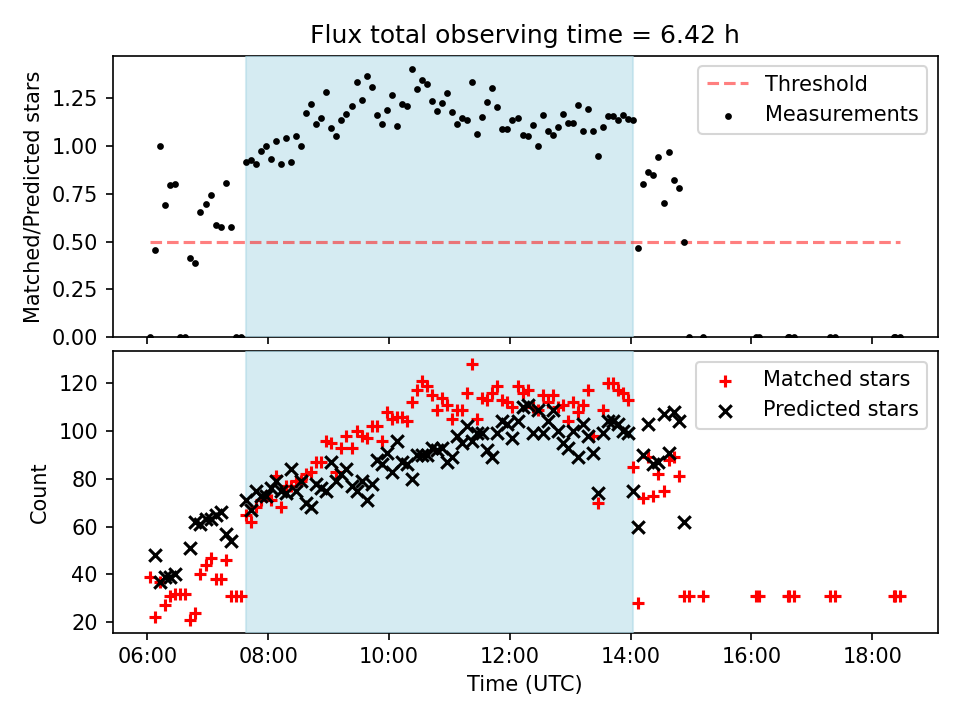 Flux total observing time = 6.42 h

Matched/Predicted stars

1.25
1.00
0.75
0.50
0.25
0.00

Threshold
Measurements

Count

120
100
80
60
40
20

Matched stars
Predicted stars

06:00 08:00 10:00 12:00 14:00 16:00 18:00

Time (UTC)